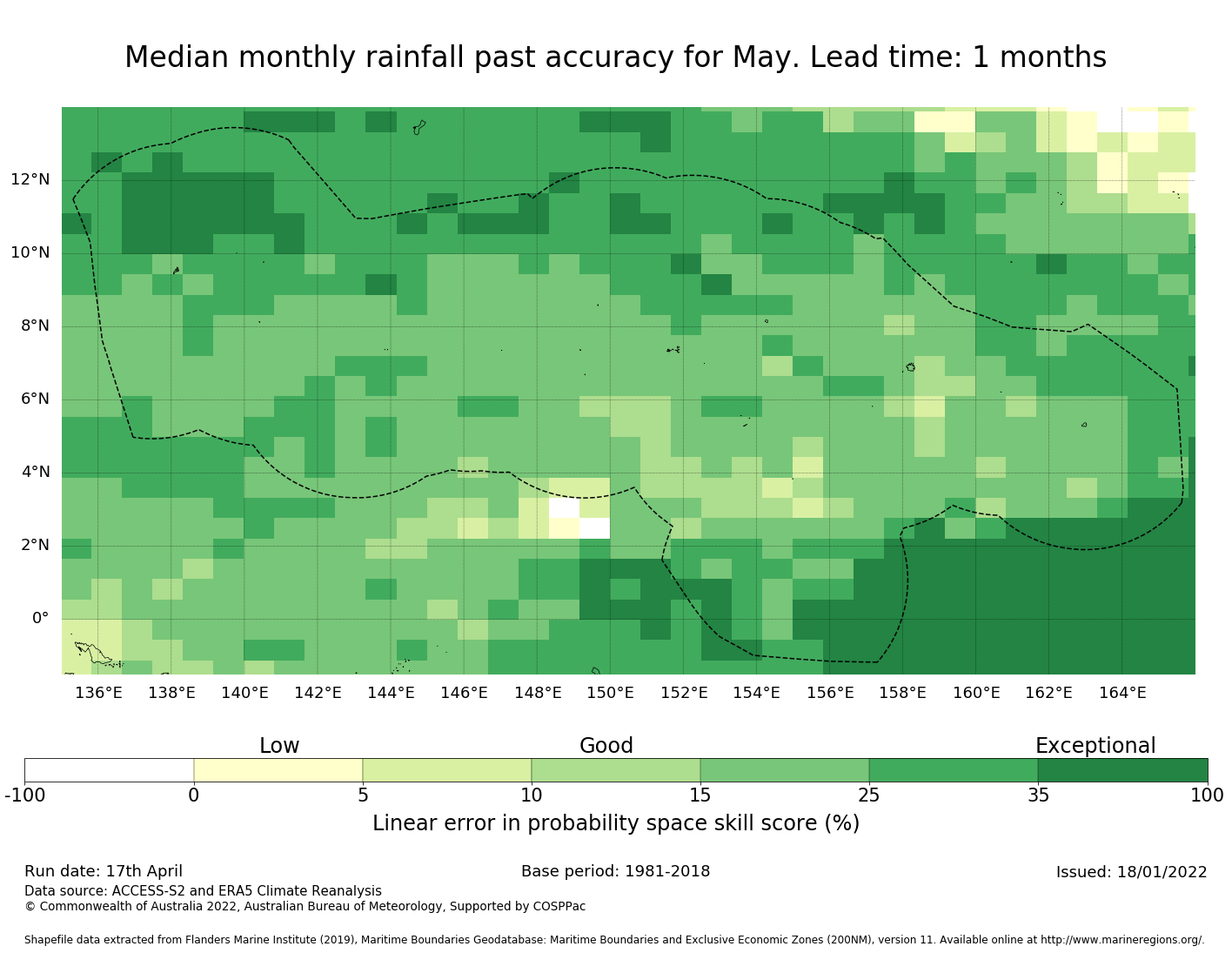 Median monthly rainfall past accuracy for May. Lead time: 1 months

12°N
10°N
8°N
6°N
4°N
2°N
0°

136°E 138°E 140°E 142°E 144°E 146°E 148°E 150°E 152°E 154°E 156°E 158°E 160°E 162°E 164°E

Low Good Exceptional

-100 0 5 10 15 25 35 100

Linear error in probability space skill score (%)

Run date: 17th April
Base period: 1981-2018
Issued: 18/01/2022
Data source: ACCESS-S2 and ERA5 Climate Reanalysis
© Commonwealth of Australia 2022, Australian Bureau of Meteorology, Supported by COSPPac

Shapefile data extracted from Flanders Marine Institute (2019), Maritime Boundaries Geodatabase: Maritime Boundaries and Exclusive Economic Zones (200NM), version 11. Available online at http://www.marineregions.org/.